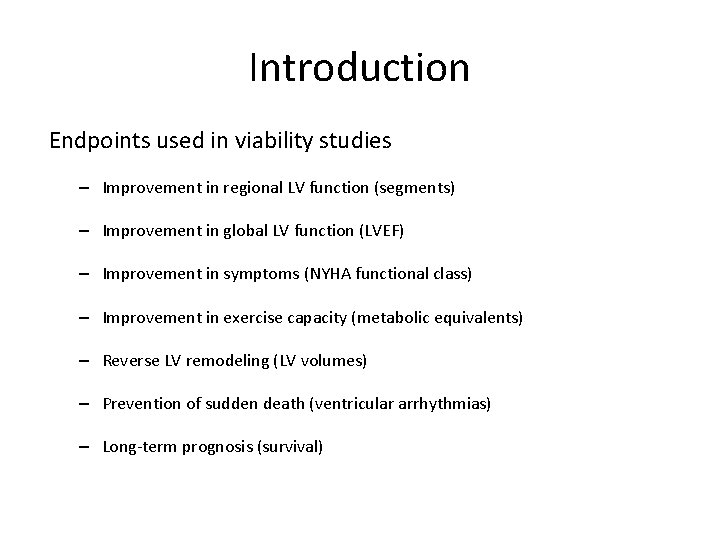 Introduction

Endpoints used in viability studies

– Improvement in regional LV function (segments)

– Improvement in global LV function (LVEF)

– Improvement in symptoms (NYHA functional class)

– Improvement in exercise capacity (metabolic equivalents)

– Reverse LV remodeling (LV volumes)

– Prevention of sudden death (ventricular arrhythmias)

– Long-term prognosis (survival)